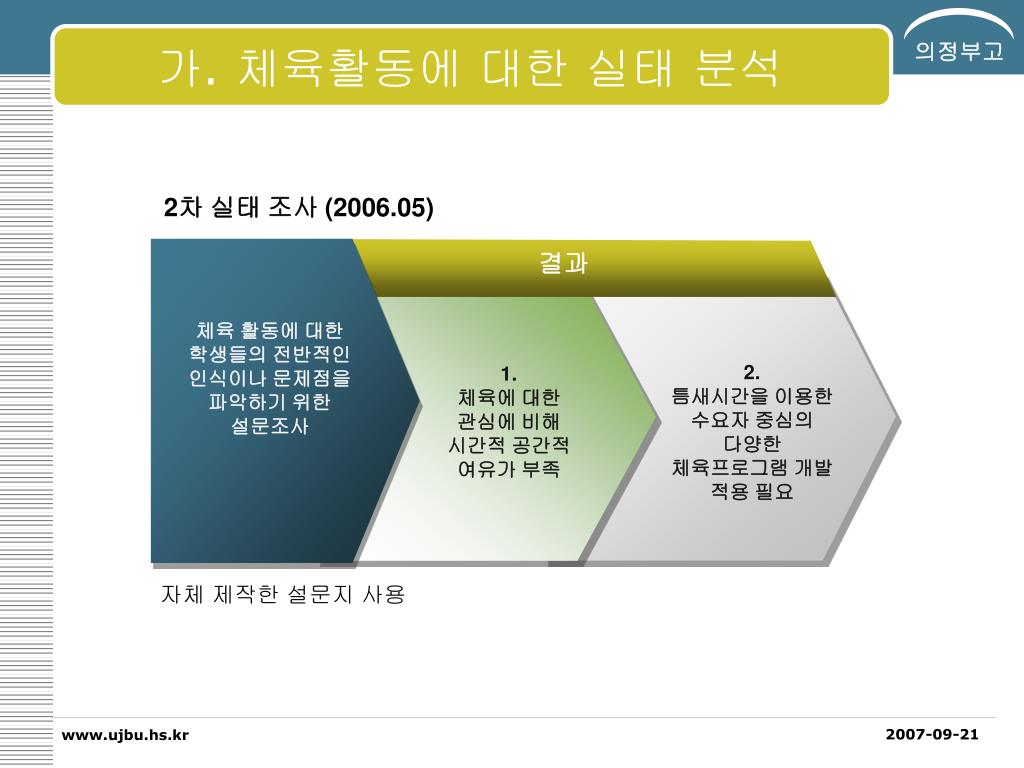 가. 체육활동에 대한 실태 분석

의정부고

2차 실태 조사 (2006.05)

결과

체육 활동에 대한 학생들의 전반적인 인식이나 문제점을 파악하기 위한 설문조사

1.
체육에 대한 관심에 비해 시간적 공간적 여유가 부족

2.
틈새시간을 이용한 수요자 중심의 다양한 체육프로그램 개발 적용 필요

자체 제작한 설문지 사용

www.ujbu.hs.kr

2007-09-21